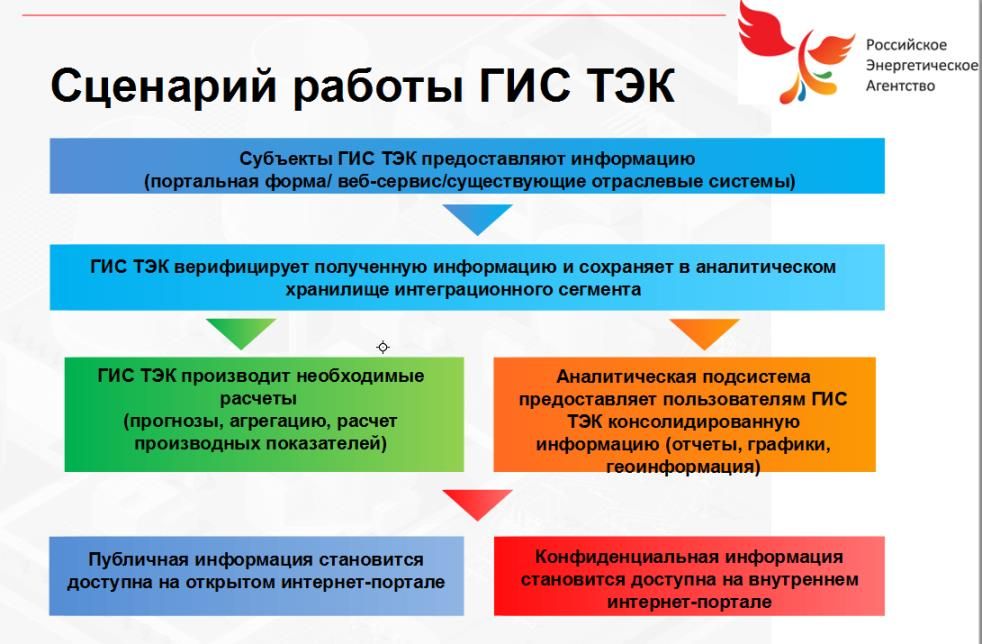 Российское Энергетическое Агентство

Сценарий работы ГИС ТЭК

Субъекты ГИС ТЭК предоставляют информацию (портальная форма/ веб-сервис/существующие отраслевые системы)

ГИС ТЭК верифицирует полученную информацию и сохраняет в аналитическом хранилище интеграционного сегмента

ГИС ТЭК производит необходимые расчеты (прогнозы, агрегацию, расчет производных показателей)

Аналитическая подсистема предоставляет пользователям ГИС ТЭК консолидированную информацию (отчеты, графики, геоинформация)

Публичная информация становится доступна на открытом интернет-портале

Конфиденциальная информация становится доступна на внутреннем интернет-портале